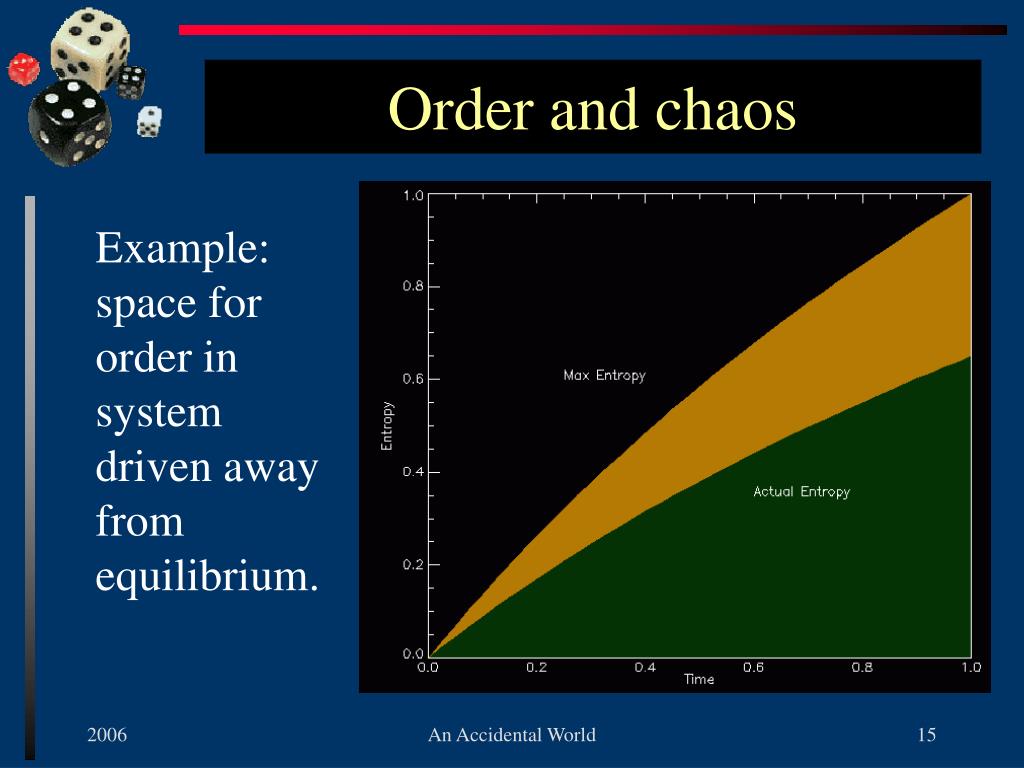 Order and chaos

Example: space for order in system driven away from equilibrium.

1.0
0.8
0.6
0.4
0.2
0.0
Entropy
Max Entropy
Actual Entropy
0.0 0.2 0.4 0.6 0.8 1.0
Time

2006
An Accidental World
15